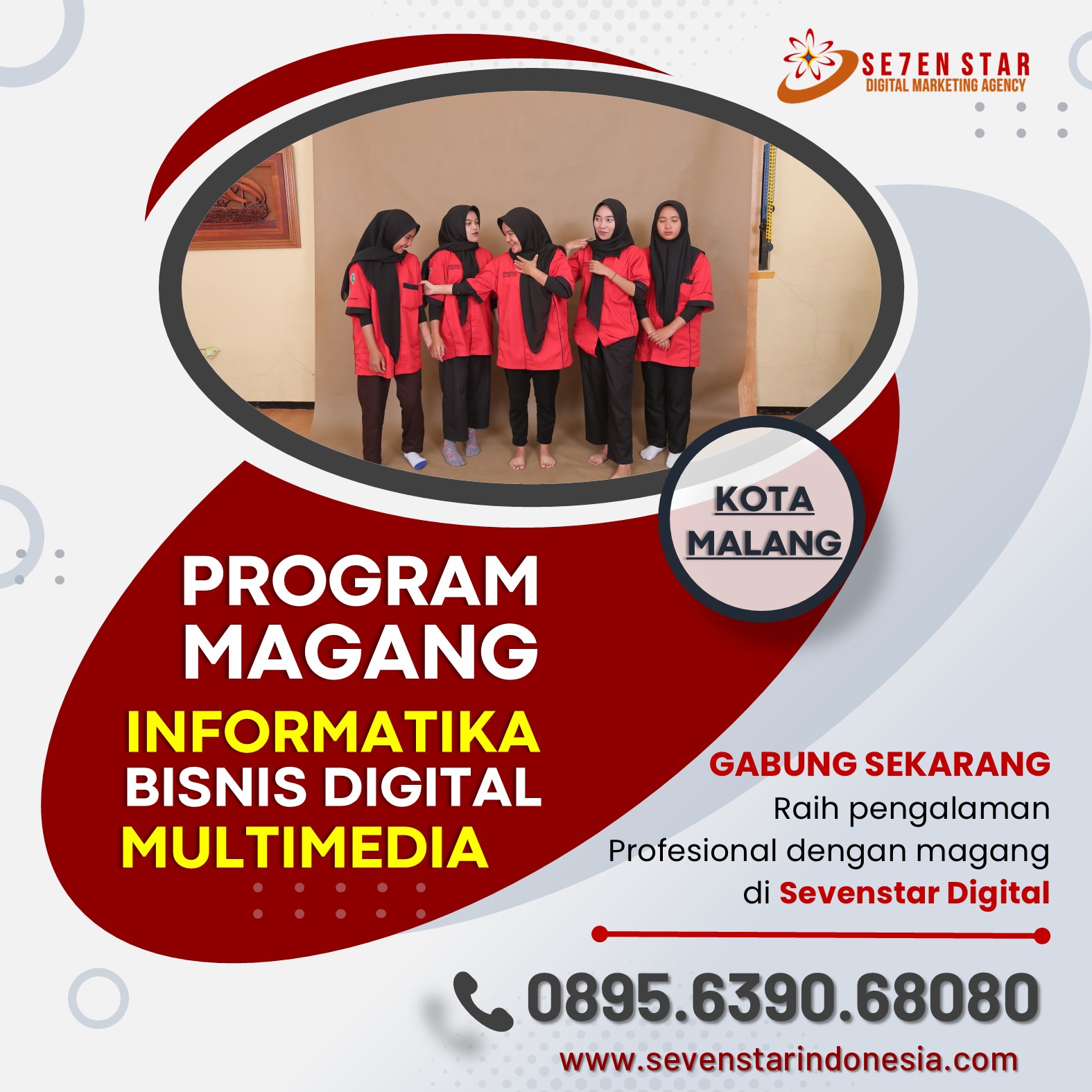 SE7EN STAR
DIGITAL MARKETING AGENCY

KOTA MALANG

PROGRAM MAGANG
INFORMATIKA
BISNIS DIGITAL
MULTIMEDIA

GABUNG SEKARANG
Raih pengalaman Profesional dengan magang di Sevenstar Digital

0895.6390.68080
www.sevenstarindonesia.com